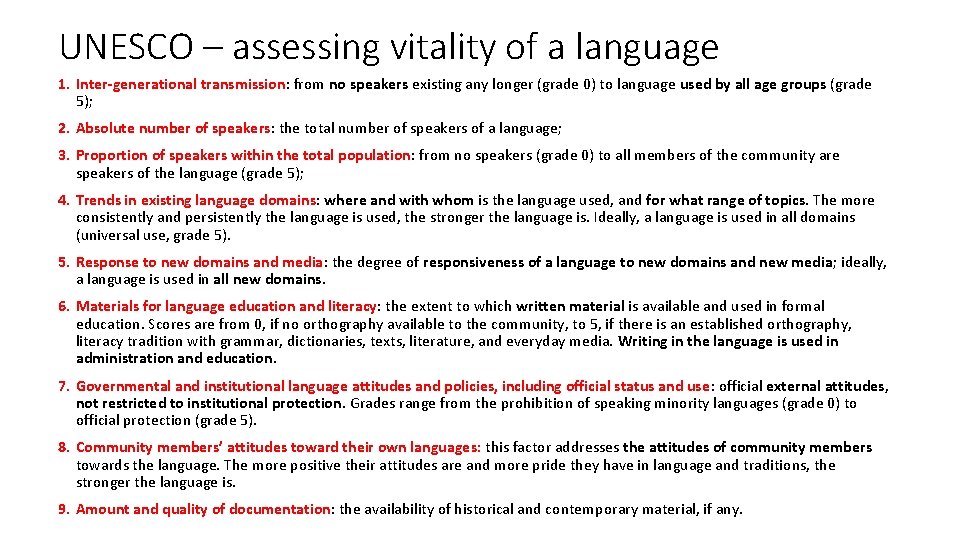 UNESCO – assessing vitality of a language

1. Inter-generational transmission: from no speakers existing any longer (grade 0) to language used by all age groups (grade 5);

2. Absolute number of speakers: the total number of speakers of a language;

3. Proportion of speakers within the total population: from no speakers (grade 0) to all members of the community are speakers of the language (grade 5);

4. Trends in existing language domains: where and with whom is the language used, and for what range of topics. The more consistently and persistently the language is used, the stronger the language is. Ideally, a language is used in all domains (universal use, grade 5).

5. Response to new domains and media: the degree of responsiveness of a language to new domains and new media; ideally, a language is used in all new domains.

6. Materials for language education and literacy: the extent to which written material is available and used in formal education. Scores are from 0, if no orthography available to the community, to 5, if there is an established orthography, literacy tradition with grammar, dictionaries, texts, literature, and everyday media. Writing in the language is used in administration and education.

7. Governmental and institutional language attitudes and policies, including official status and use: official external attitudes, not restricted to institutional protection. Grades range from the prohibition of speaking minority languages (grade 0) to official protection (grade 5).

8. Community members' attitudes toward their own languages: this factor addresses the attitudes of community members towards the language. The more positive their attitudes are and more pride they have in language and traditions, the stronger the language is.

9. Amount and quality of documentation: the availability of historical and contemporary material, if any.